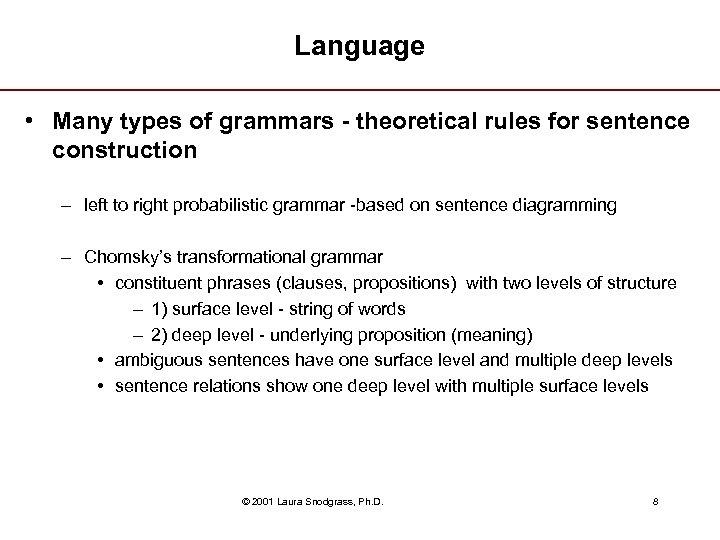 Language

• Many types of grammars - theoretical rules for sentence construction

– left to right probabilistic grammar -based on sentence diagramming

– Chomsky's transformational grammar
• constituent phrases (clauses, propositions) with two levels of structure
– 1) surface level - string of words
– 2) deep level - underlying proposition (meaning)
• ambiguous sentences have one surface level and multiple deep levels
• sentence relations show one deep level with multiple surface levels

© 2001 Laura Snodgrass, Ph.D.

8